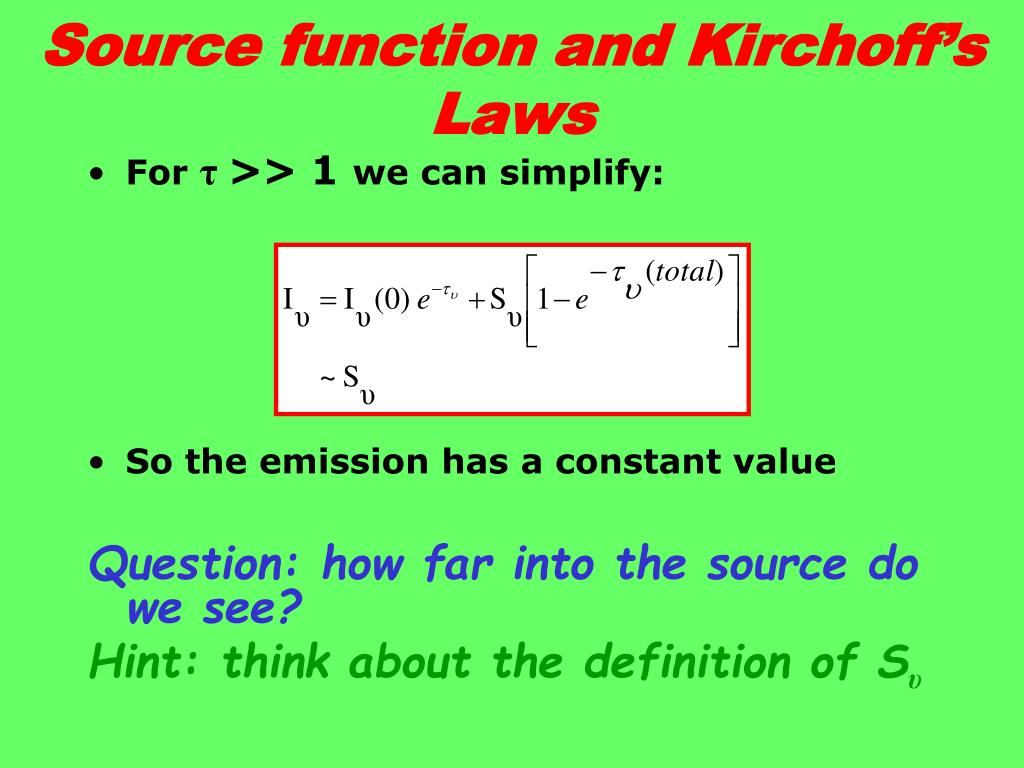 Source function and Kirchoff's Laws

• For $\tau$ >> 1 we can simplify:

$I_\upsilon = I_\upsilon(0)\, e^{-\tau_\upsilon} + S_\upsilon\left[1 - e^{-\tau_\upsilon(total)}\right]$

$\sim S_\upsilon$

• So the emission has a constant value

Question: how far into the source do we see?

Hint: think about the definition of $S_\upsilon$